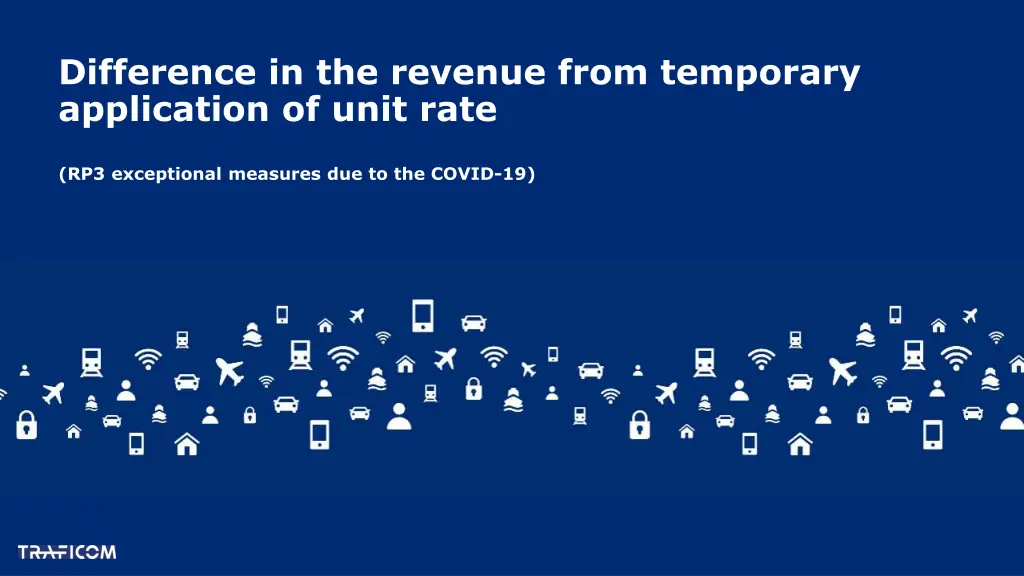 Difference in the revenue from temporary application of unit rate

(RP3 exceptional measures due to the COVID-19)

TRAFICOM